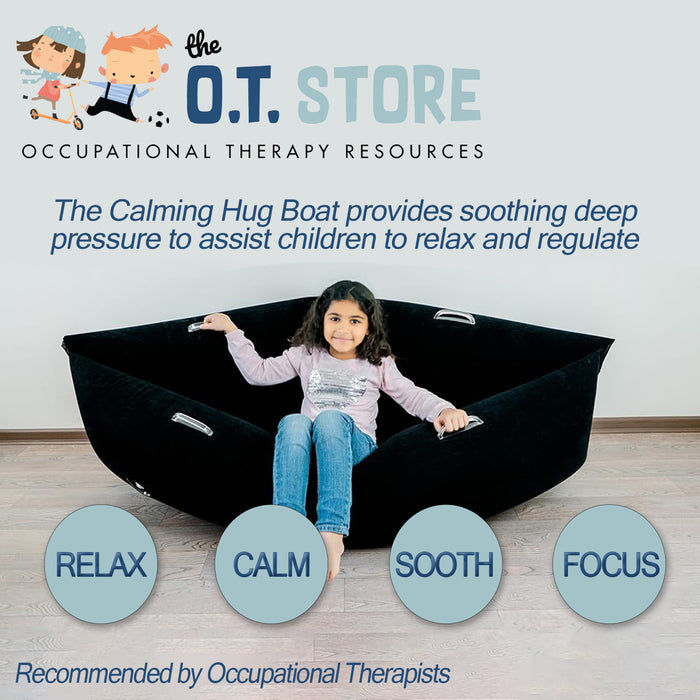 the O.T. STORE
OCCUPATIONAL THERAPY RESOURCES

The Calming Hug Boat provides soothing deep pressure to assist children to relax and regulate

RELAX

CALM

SOOTH

FOCUS

Recommended by Occupational Therapists